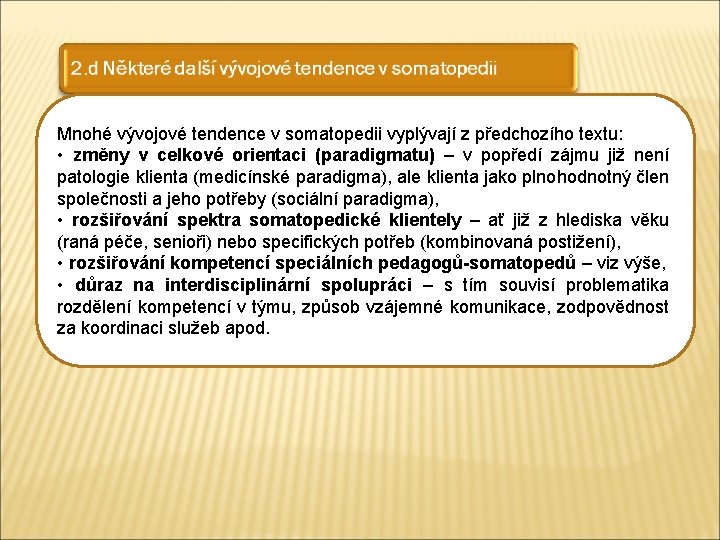 2.d Některé další vývojové tendence v somatopedii

Mnohé vývojové tendence v somatopedii vyplývají z předchozího textu:
• změny v celkové orientaci (paradigmatu) – v popředí zájmu již není patologie klienta (medicínské paradigma), ale klienta jako plnohodnotný člen společnosti a jeho potřeby (sociální paradigma),
• rozšiřování spektra somatopedické klientely – ať již z hlediska věku (raná péče, senioři) nebo specifických potřeb (kombinovaná postižení),
• rozšiřování kompetencí speciálních pedagogů-somatopedů – viz výše,
• důraz na interdisciplinární spolupráci – s tím souvisí problematika rozdělení kompetencí v týmu, způsob vzájemné komunikace, zodpovědnost za koordinaci služeb apod.